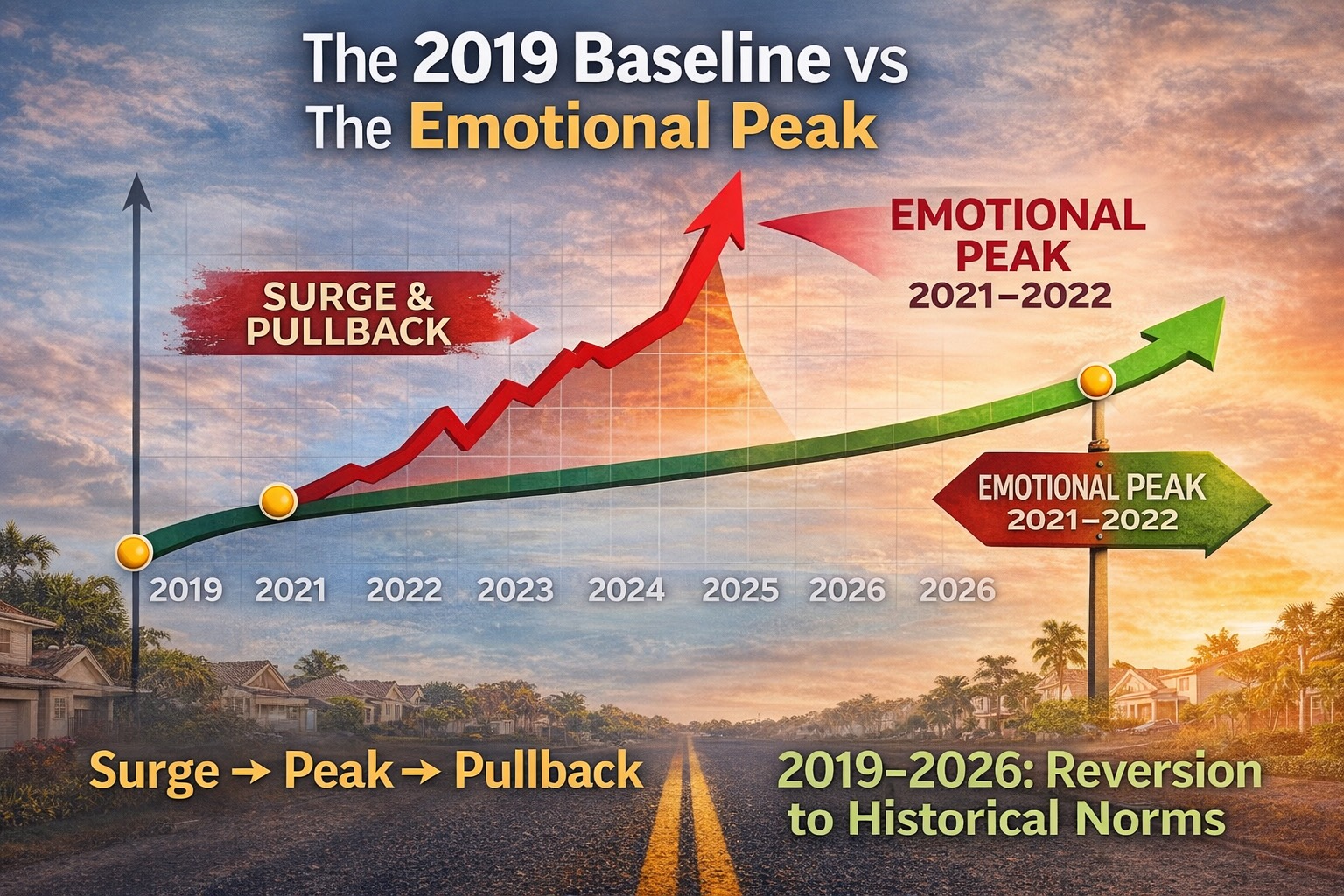 The 2019 Baseline vs The Emotional Peak

SURGE & PULLBACK

EMOTIONAL PEAK 2021–2022

EMOTIONAL PEAK 2021–2022

2019 2021 2022 2023 2024 2025 2026 2026

Surge → Peak → Pullback

2019–2026: Reversion to Historical Norms